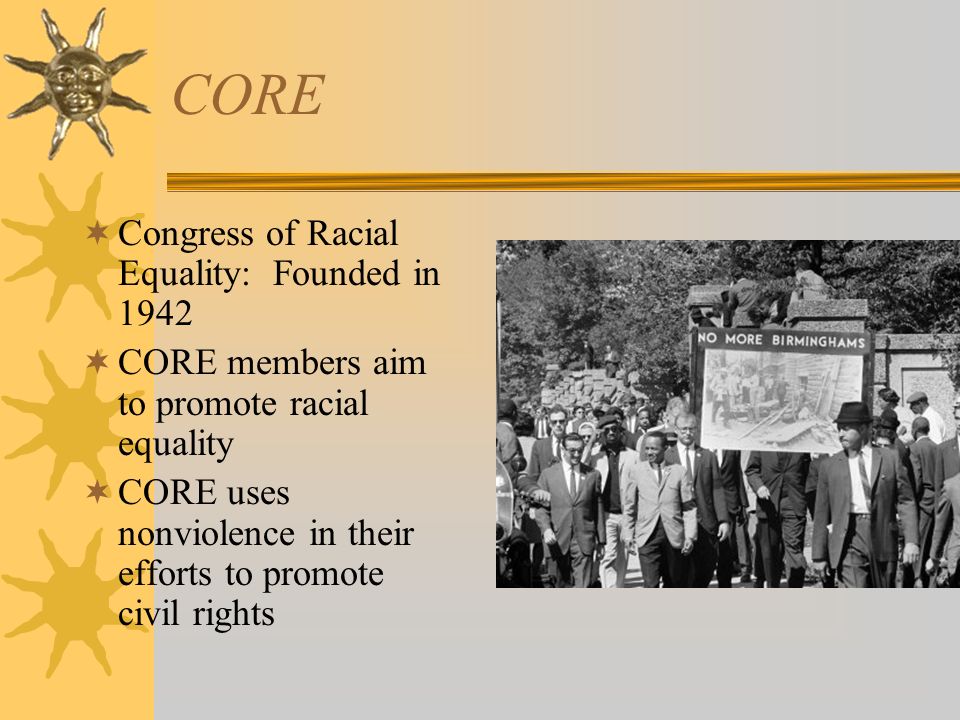 CORE

Congress of Racial Equality: Founded in 1942

CORE members aim to promote racial equality

CORE uses nonviolence in their efforts to promote civil rights

NO MORE BIRMINGHAMS